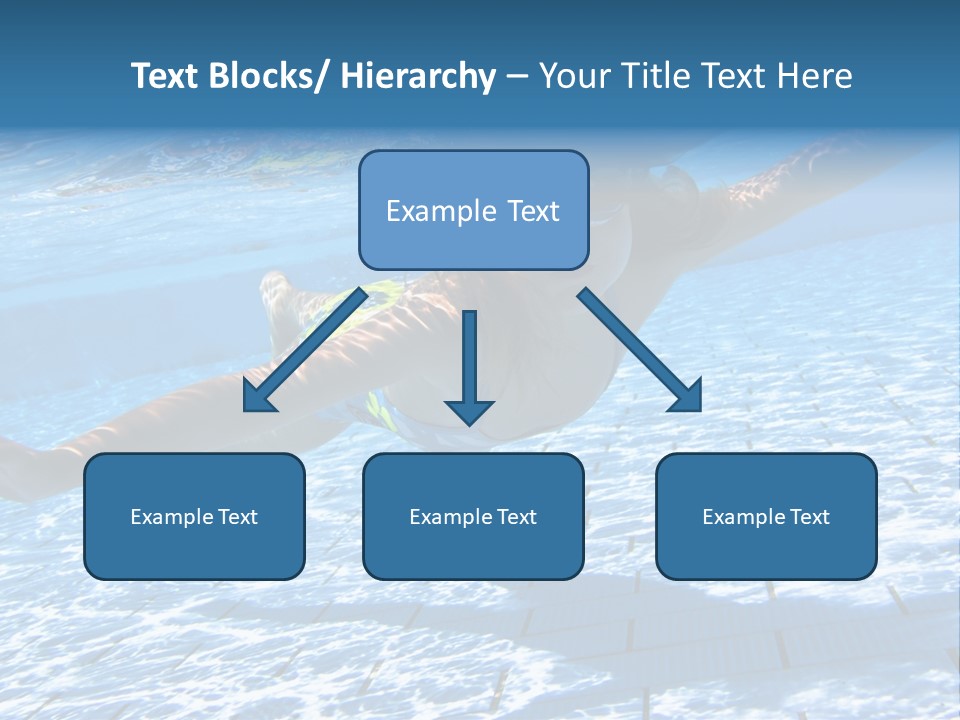 Text Blocks/ Hierarchy – Your Title Text Here

Example Text

Example Text

Example Text

Example Text